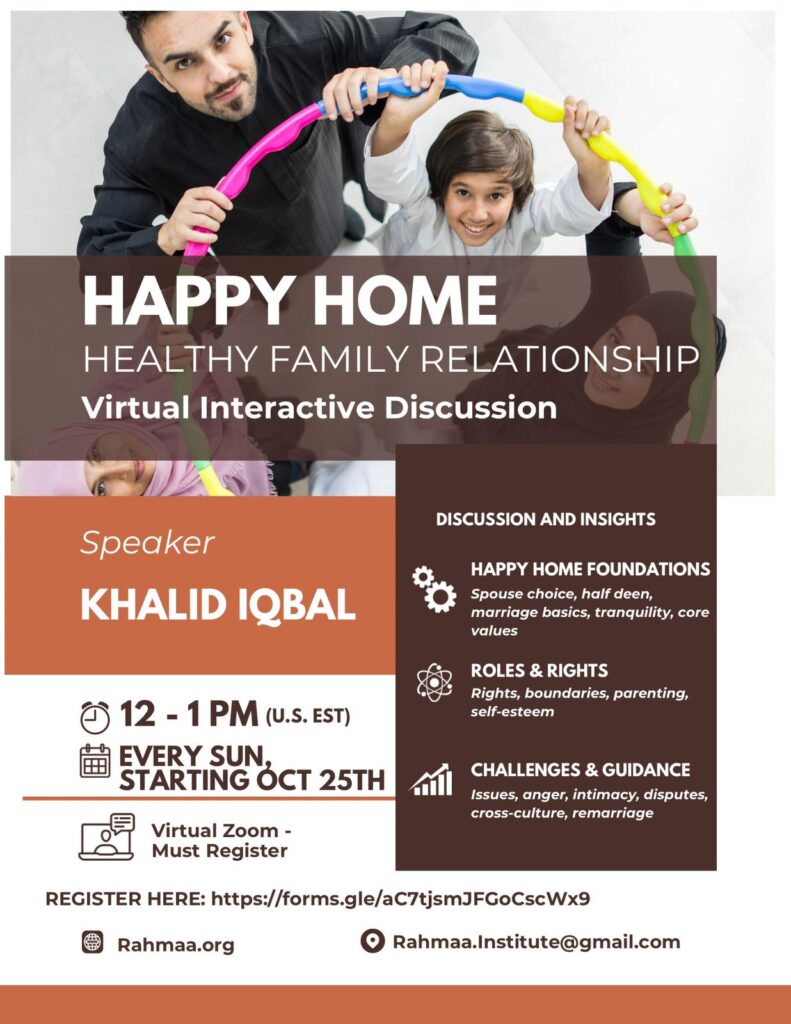 HAPPY HOME
HEALTHY FAMILY RELATIONSHIP
Virtual Interactive Discussion

Speaker
KHALID IQBAL

12 - 1 PM (U.S. EST)
EVERY SUN, STARTING OCT 25TH

Virtual Zoom - Must Register

DISCUSSION AND INSIGHTS

HAPPY HOME FOUNDATIONS
Spouse choice, half deen, marriage basics, tranquility, core values

ROLES & RIGHTS
Rights, boundaries, parenting, self-esteem

CHALLENGES & GUIDANCE
Issues, anger, intimacy, disputes, cross-culture, remarriage

REGISTER HERE: https://forms.gle/aC7tjsmJFGoCscWx9

Rahmaa.org

Rahmaa.Institute@gmail.com